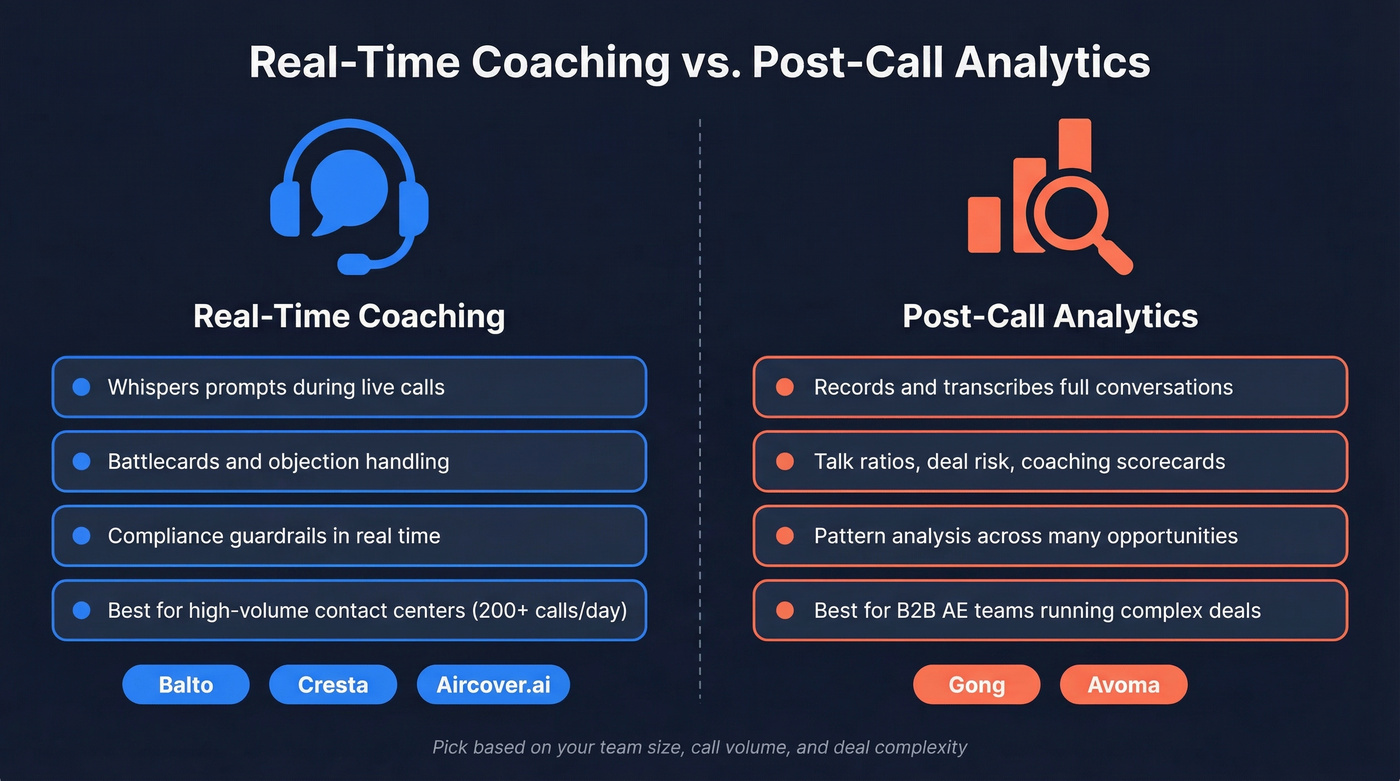 Real-Time Coaching vs. Post-Call Analytics

Real-Time Coaching

Whispers prompts during live calls

Battlecards and objection handling

Compliance guardrails in real time

Best for high-volume contact centers (200+ calls/day)

Balto

Cresta

Aircover.ai

Post-Call Analytics

Records and transcribes full conversations

Talk ratios, deal risk, coaching scorecards

Pattern analysis across many opportunities

Best for B2B AE teams running complex deals

Gong

Avoma

Pick based on your team size, call volume, and deal complexity